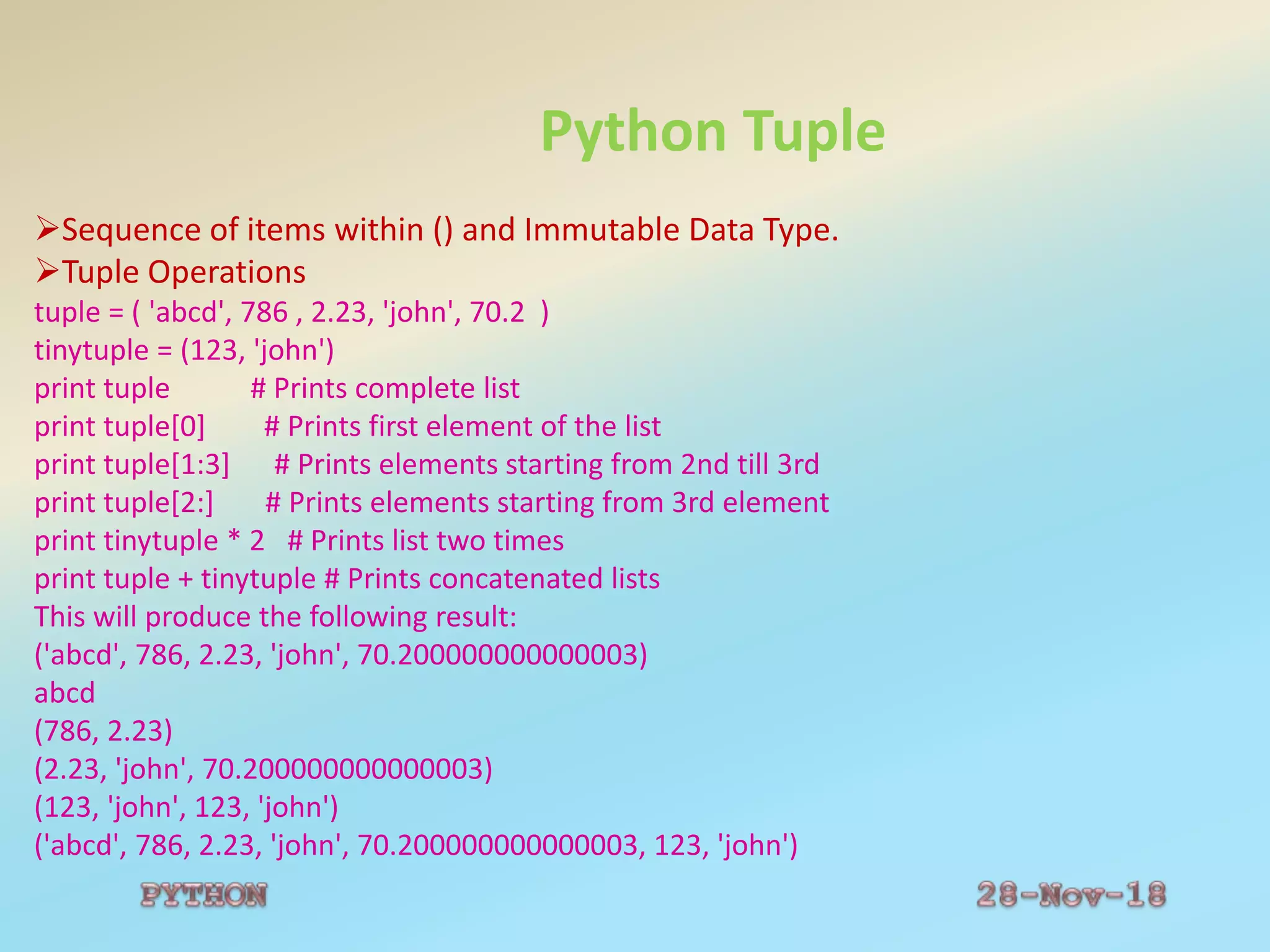 Python Tuple

➢Sequence of items within () and Immutable Data Type.
➢Tuple Operations
tuple = ( 'abcd', 786 , 2.23, 'john', 70.2 )
tinytuple = (123, 'john')
print tuple # Prints complete list
print tuple[0] # Prints first element of the list
print tuple[1:3] # Prints elements starting from 2nd till 3rd
print tuple[2:] # Prints elements starting from 3rd element
print tinytuple * 2 # Prints list two times
print tuple + tinytuple # Prints concatenated lists
This will produce the following result:
('abcd', 786, 2.23, 'john', 70.200000000000003)
abcd
(786, 2.23)
(2.23, 'john', 70.200000000000003)
(123, 'john', 123, 'john')
('abcd', 786, 2.23, 'john', 70.200000000000003, 123, 'john')

PYTHON

28-Nov-18